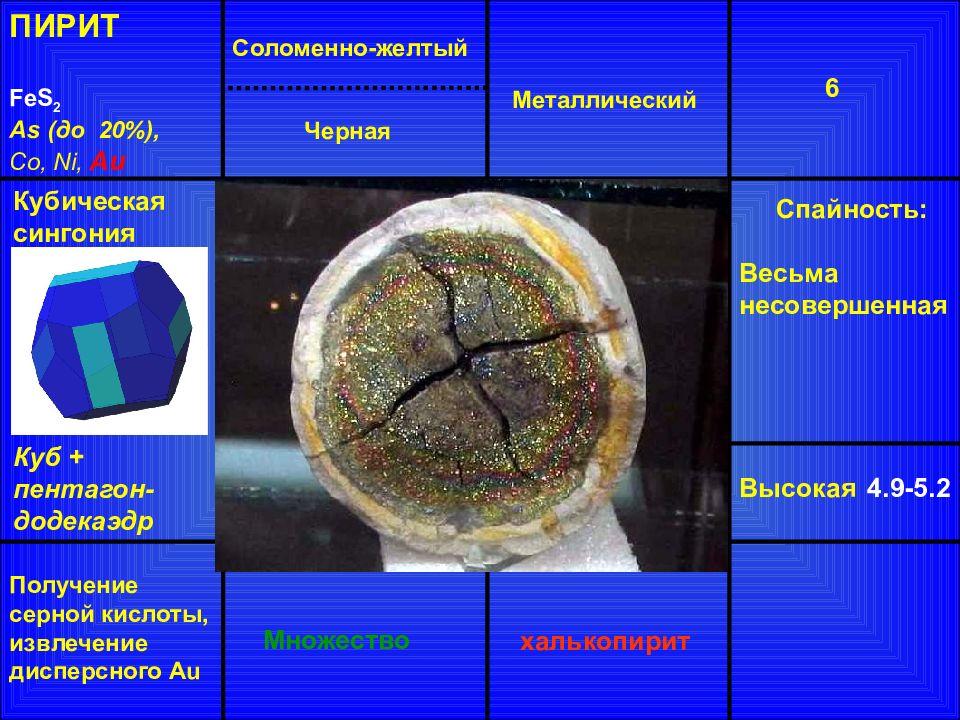 ПИРИТ

$FeS_2$
As (до 20%),
Co, Ni, Au

Соломенно-желтый

Черная

Металлический

6

Кубическая сингония

Куб + пентагон-додекаэдр

Спайность:

Весьма несовершенная

Высокая 4.9-5.2

Получение серной кислоты, извлечение дисперсного Au

Множество

халькопирит